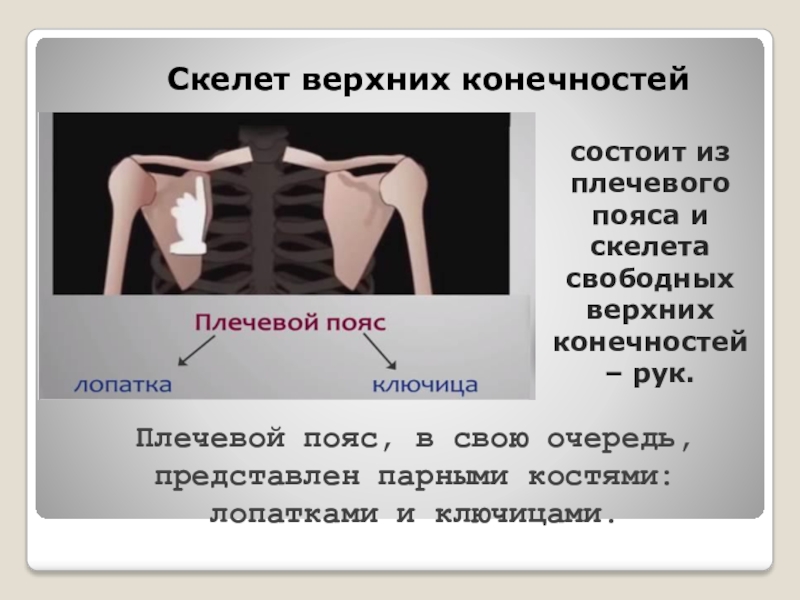 Скелет верхних конечностей

Плечевой пояс

лопатка

ключица

состоит из плечевого пояса и скелета свободных верхних конечностей – рук.

Плечевой пояс, в свою очередь, представлен парными костями: лопатками и ключицами.